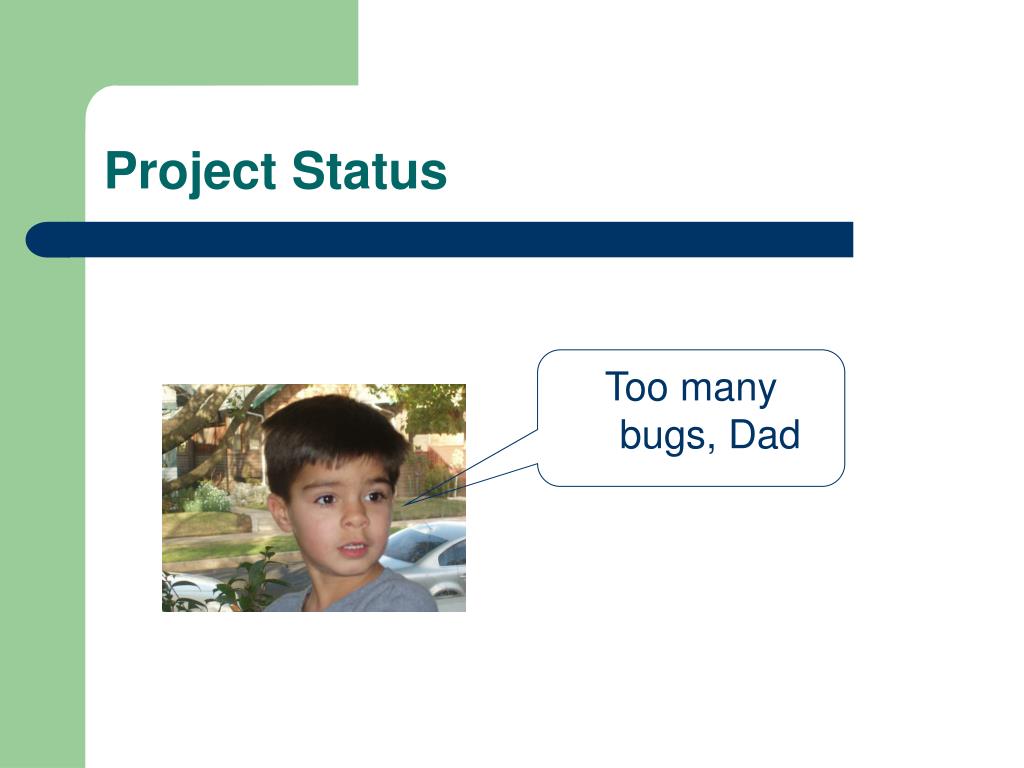 Project Status

Too many bugs, Dad